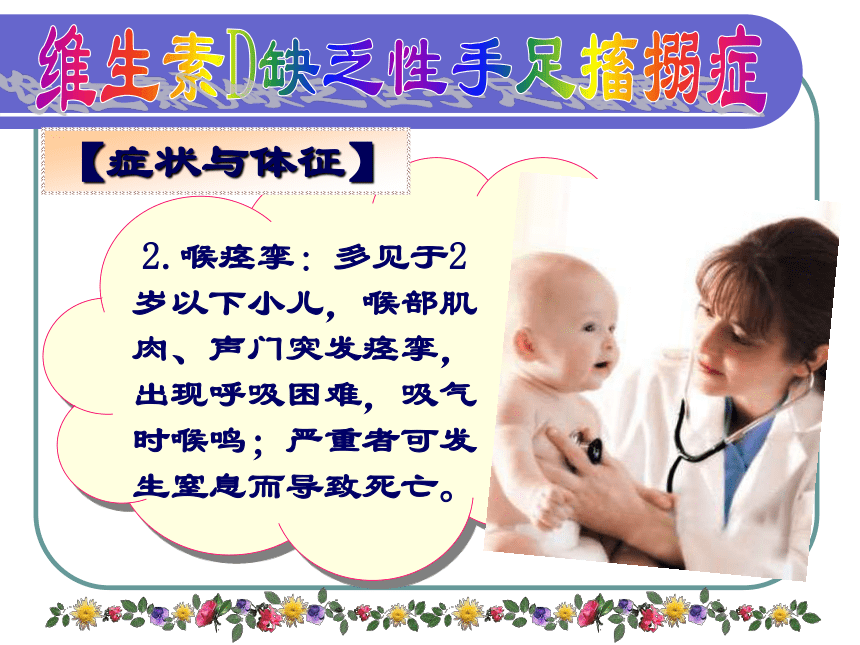 维生素D缺乏性手足搐搦症

【症状与体征】

2. 喉痉挛：多见于2岁以下小儿，喉部肌肉、声门突发痉挛，出现呼吸困难，吸气时喉鸣；严重者可发生窒息而导致死亡。